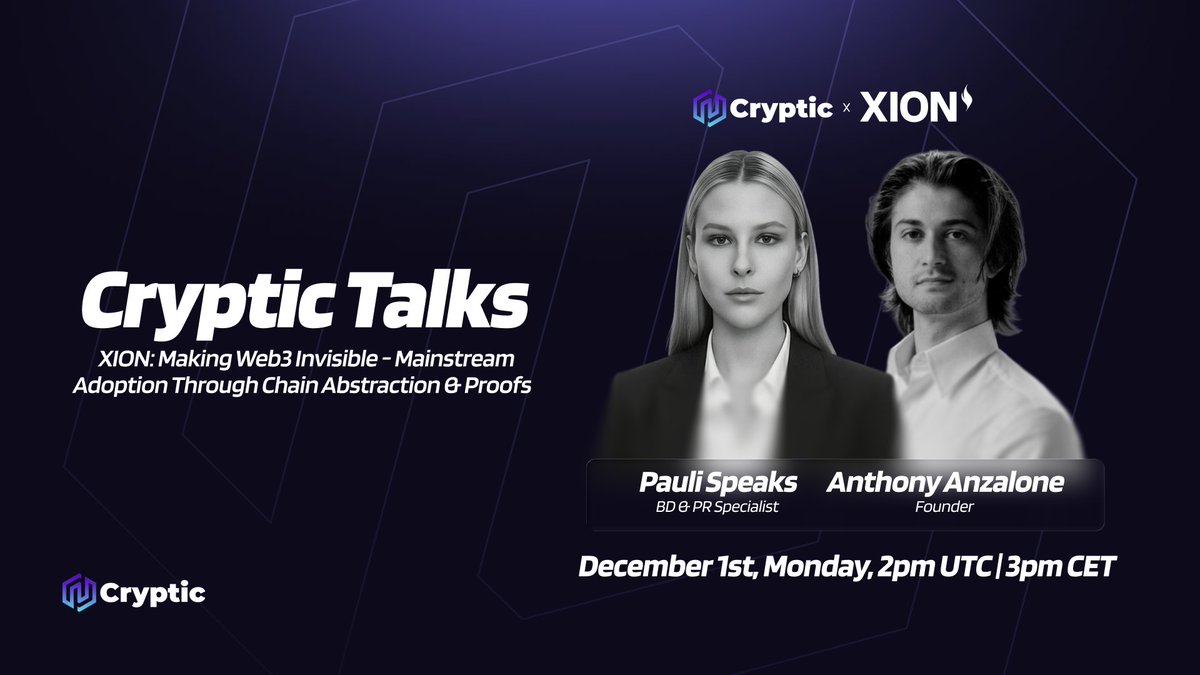 Cryptic x XION

Cryptic Talks

XION: Making Web3 Invisible - Mainstream Adoption Through Chain Abstraction & Proofs

Pauli Speaks
BD & PR Specialist

Anthony Anzalone
Founder

December 1st, Monday, 2pm UTC | 3pm CET

Cryptic